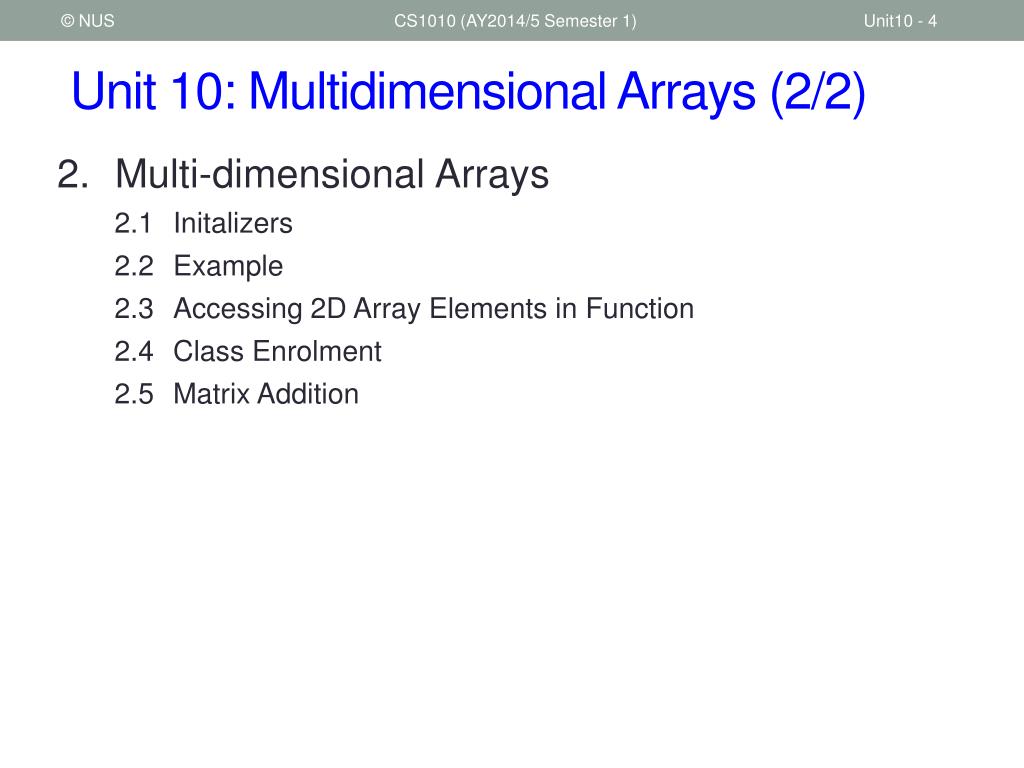 © NUS CS1010 (AY2014/5 Semester 1) Unit10 - 4

Unit 10: Multidimensional Arrays (2/2)

2. Multi-dimensional Arrays
2.1 Initalizers
2.2 Example
2.3 Accessing 2D Array Elements in Function
2.4 Class Enrolment
2.5 Matrix Addition